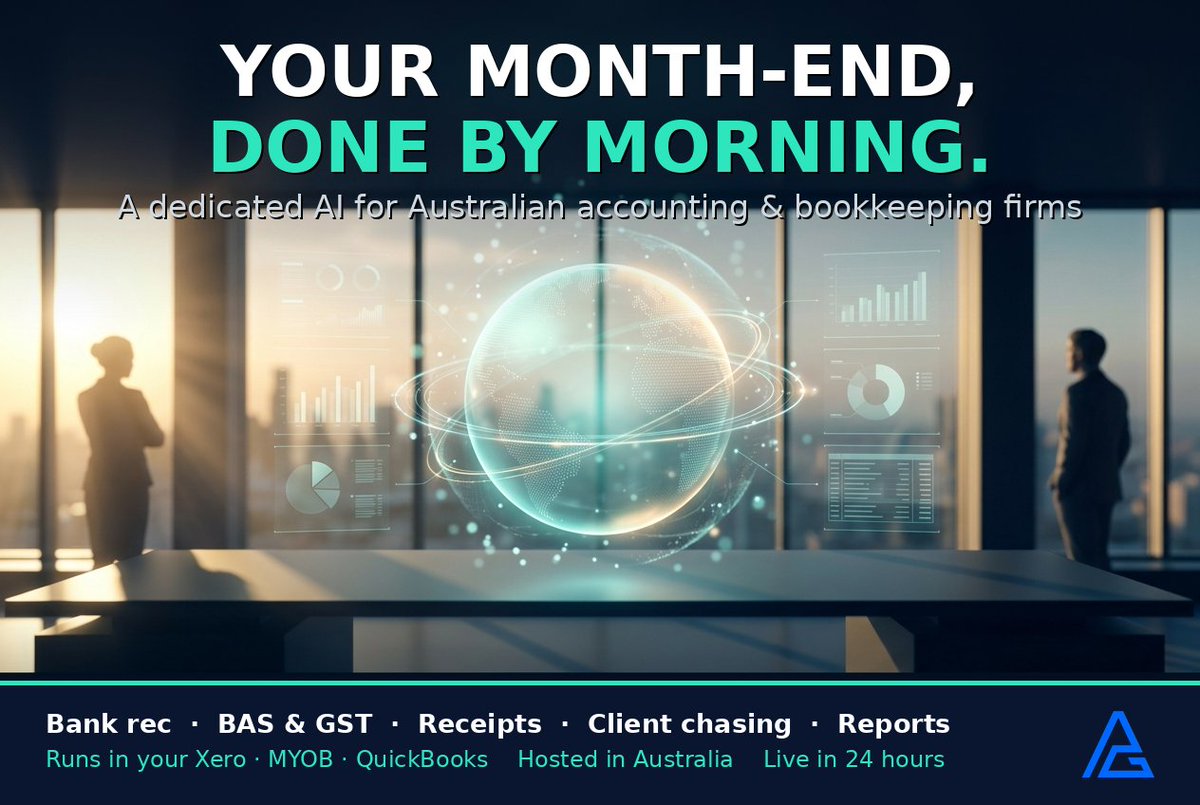 YOUR MONTH-END,
DONE BY MORNING.

A dedicated AI for Australian accounting & bookkeeping firms

Bank rec · BAS & GST · Receipts · Client chasing · Reports

Runs in your Xero · MYOB · QuickBooks   Hosted in Australia   Live in 24 hours